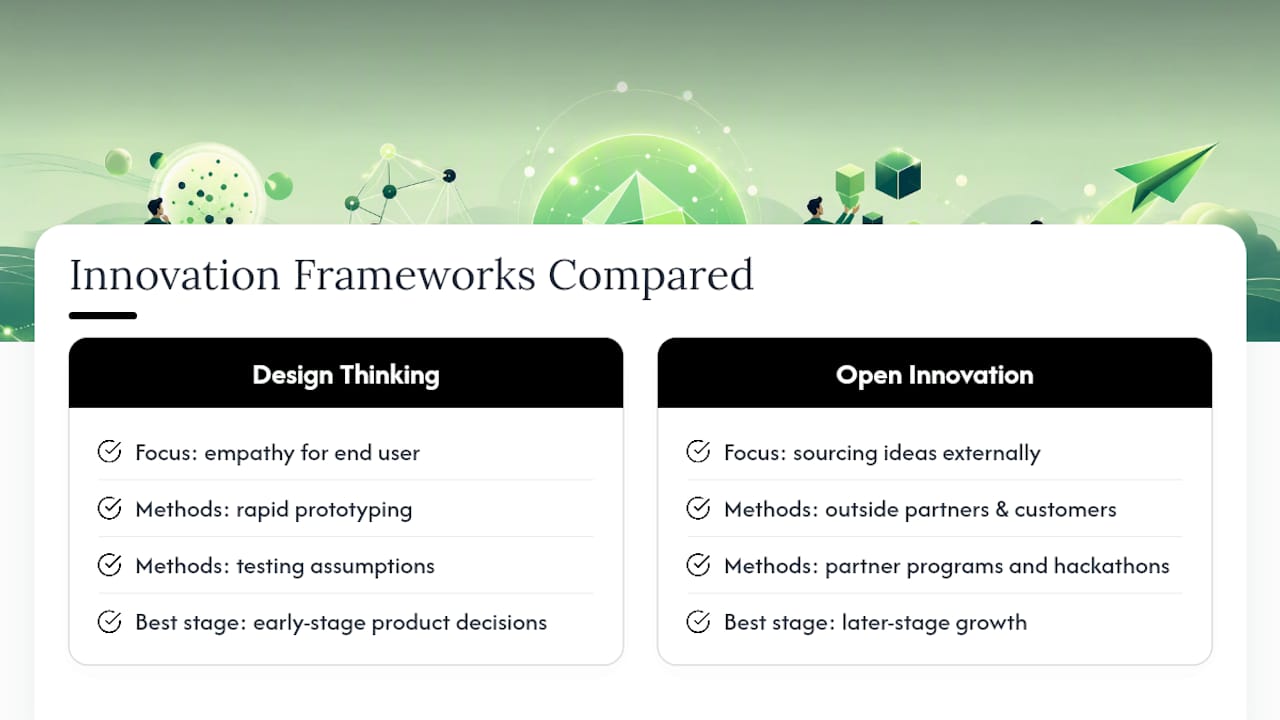 Innovation Frameworks Compared

Design Thinking

Focus: empathy for end user

Methods: rapid prototyping

Methods: testing assumptions

Best stage: early-stage product decisions

Open Innovation

Focus: sourcing ideas externally

Methods: outside partners & customers

Methods: partner programs and hackathons

Best stage: later-stage growth